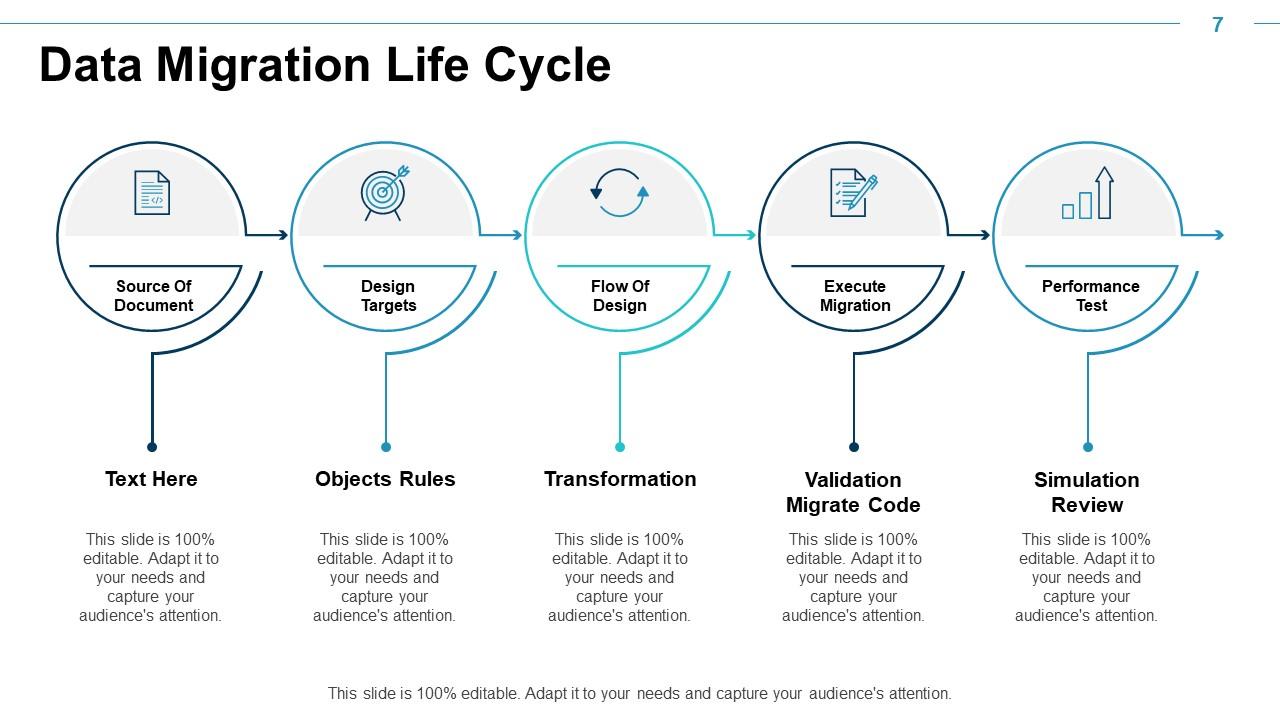 7

Data Migration Life Cycle

Source Of Document

Design Targets

Flow Of Design

Execute Migration

Performance Test

Text Here

This slide is 100% editable. Adapt it to your needs and capture your audience's attention.

Objects Rules

This slide is 100% editable. Adapt it to your needs and capture your audience's attention.

Transformation

This slide is 100% editable. Adapt it to your needs and capture your audience's attention.

Validation Migrate Code

This slide is 100% editable. Adapt it to your needs and capture your audience's attention.

Simulation Review

This slide is 100% editable. Adapt it to your needs and capture your audience's attention.

This slide is 100% editable. Adapt it to your needs and capture your audience's attention.